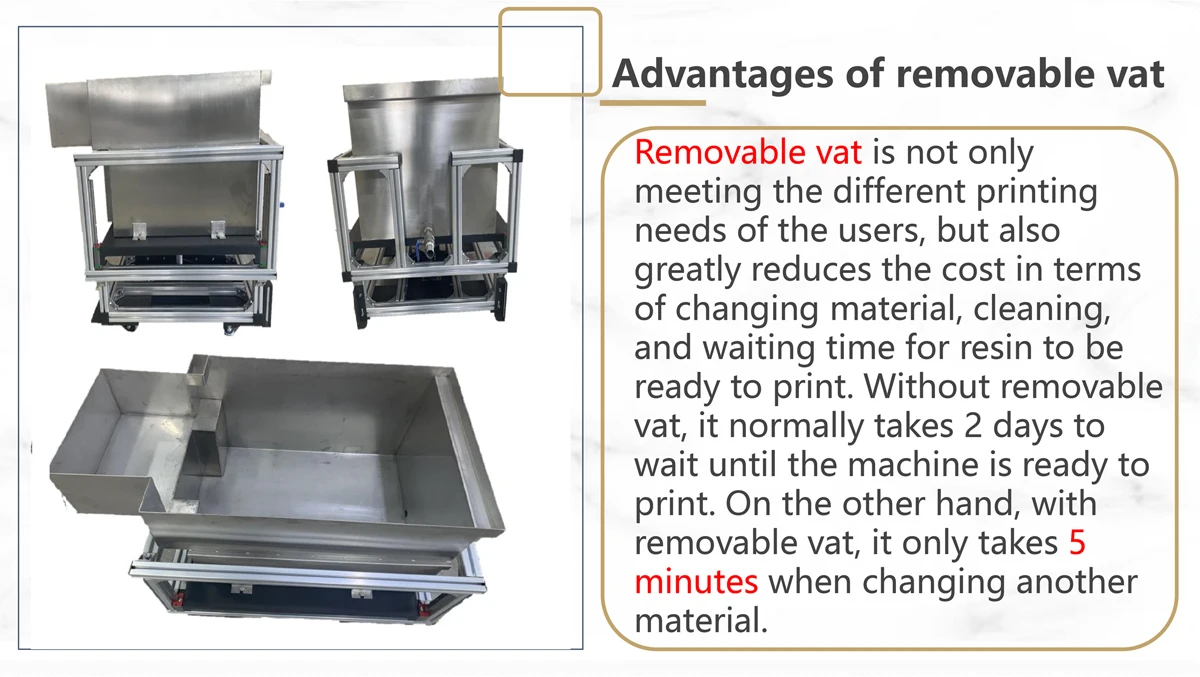 Advantages of removable vat

Removable vat is not only meeting the different printing needs of the users, but also greatly reduces the cost in terms of changing material, cleaning, and waiting time for resin to be ready to print. Without removable vat, it normally takes 2 days to wait until the machine is ready to print. On the other hand, with removable vat, it only takes 5 minutes when changing another material.